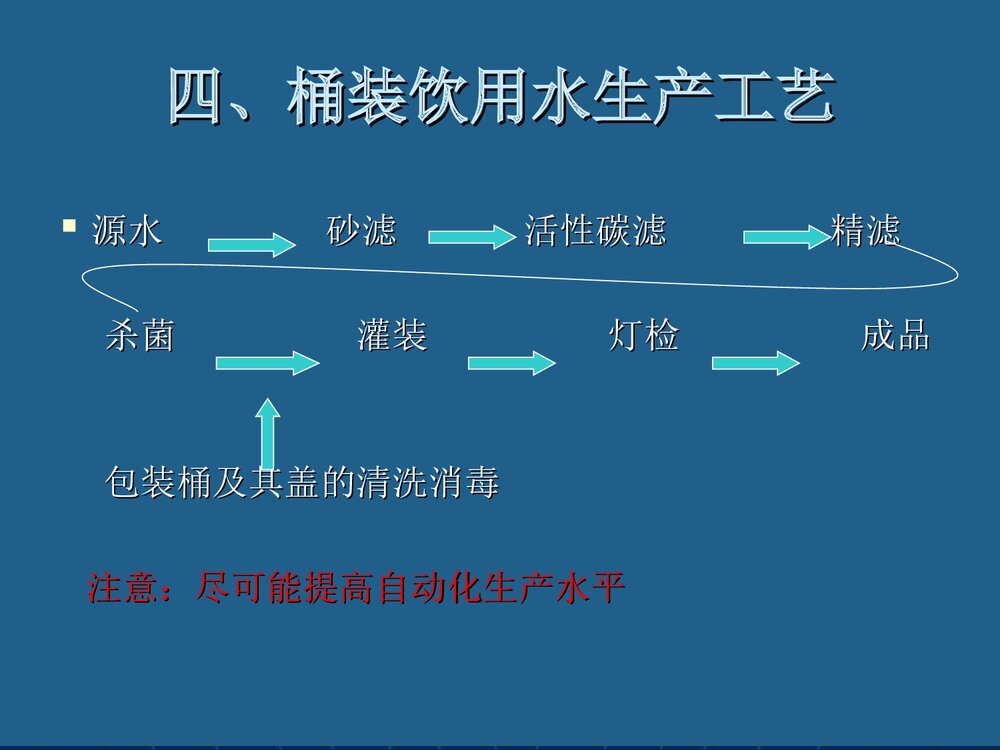 四、桶装饮用水生产工艺

源水 砂滤 活性碳滤 精滤

杀菌 灌装 灯检 成品

包装桶及其盖的清洗消毒

注意：尽可能提高自动化生产水平